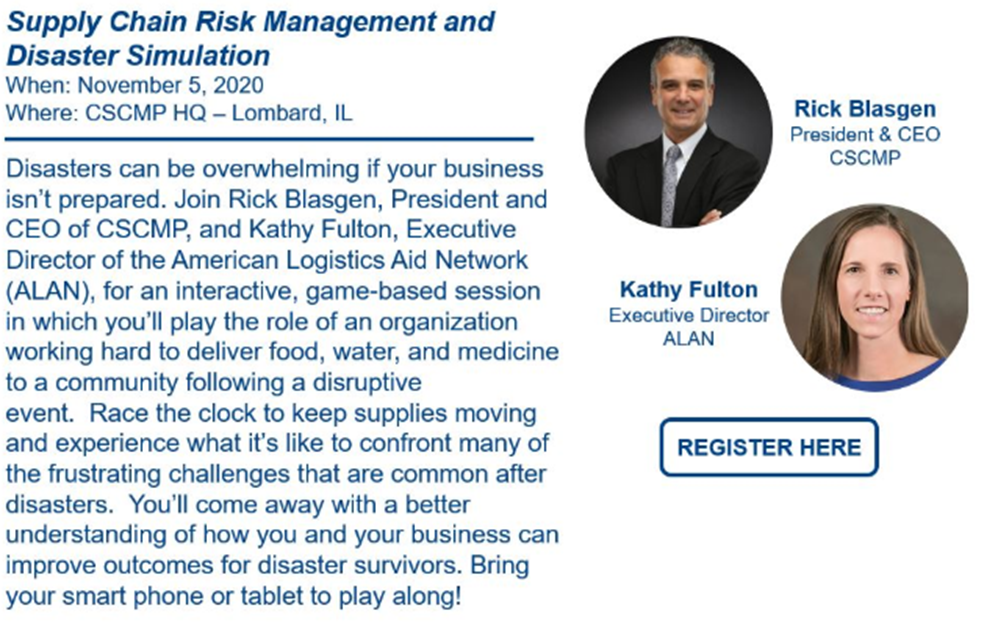 Supply Chain Risk Management and Disaster Simulation
When: November 5, 2020
Where: CSCMP HQ – Lombard, IL

Disasters can be overwhelming if your business isn't prepared. Join Rick Blasgen, President and CEO of CSCMP, and Kathy Fulton, Executive Director of the American Logistics Aid Network (ALAN), for an interactive, game-based session in which you'll play the role of an organization working hard to deliver food, water, and medicine to a community following a disruptive event. Race the clock to keep supplies moving and experience what it's like to confront many of the frustrating challenges that are common after disasters. You'll come away with a better understanding of how you and your business can improve outcomes for disaster survivors. Bring your smart phone or tablet to play along!

Rick Blasgen
President & CEO
CSCMP

Kathy Fulton
Executive Director
ALAN

REGISTER HERE